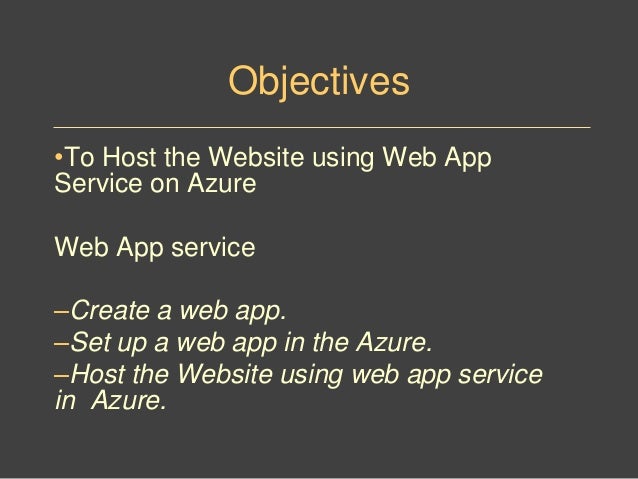 Objectives

•To Host the Website using Web App Service on Azure

Web App service

–Create a web app.
–Set up a web app in the Azure.
–Host the Website using web app service in Azure.